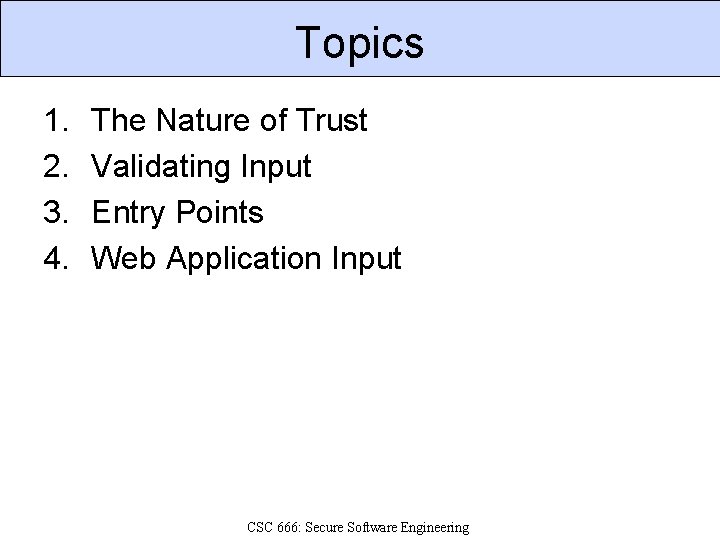 Topics

1. The Nature of Trust
2. Validating Input
3. Entry Points
4. Web Application Input

CSC 666: Secure Software Engineering